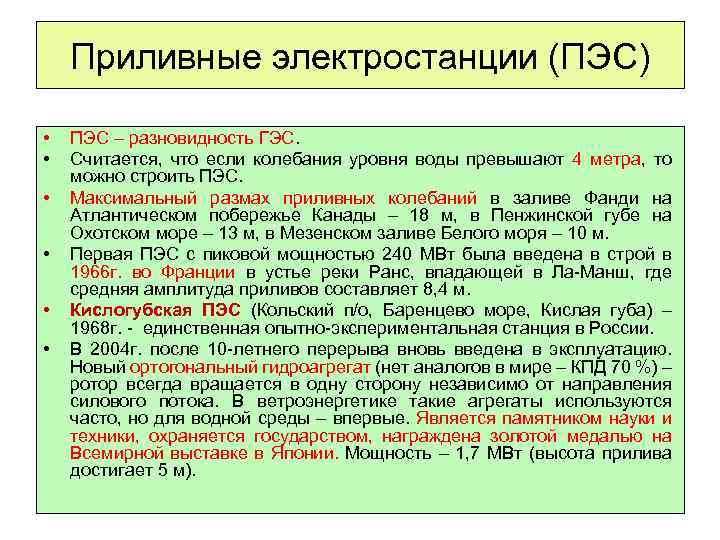 Приливные электростанции (ПЭС)

• ПЭС – разновидность ГЭС.
• Считается, что если колебания уровня воды превышают 4 метра, то можно строить ПЭС.
• Максимальный размах приливных колебаний в заливе Фанди на Атлантическом побережье Канады – 18 м, в Пенжинской губе на Охотском море – 13 м, в Мезенском заливе Белого моря – 10 м.
• Первая ПЭС с пиковой мощностью 240 МВт была введена в строй в 1966г. во Франции в устье реки Ранс, впадающей в Ла-Манш, где средняя амплитуда приливов составляет 8,4 м.
• Кислогубская ПЭС (Кольский п/о, Баренцево море, Кислая губа) – 1968г. - единственная опытно-экспериментальная станция в России.
• В 2004г. после 10-летнего перерыва вновь введена в эксплуатацию. Новый ортогональный гидроагрегат (нет аналогов в мире – КПД 70 %) – ротор всегда вращается в одну сторону независимо от направления силового потока. В ветроэнергетике такие агрегаты используются часто, но для водной среды – впервые. Является памятником науки и техники, охраняется государством, награждена золотой медалью на Всемирной выставке в Японии. Мощность – 1,7 МВт (высота прилива достигает 5 м).